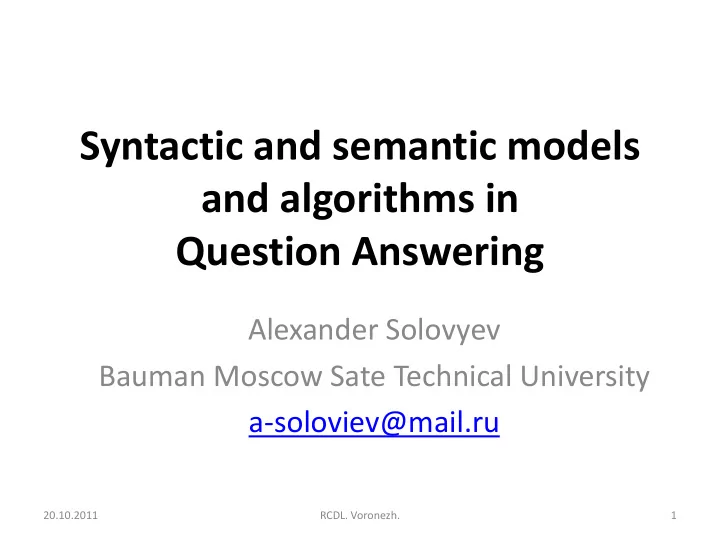 Syntactic and semantic models and algorithms in Question Answering

Alexander Solovyev
Bauman Moscow Sate Technical University
a-soloviev@mail.ru

20.10.2011
RCDL. Voronezh.
1